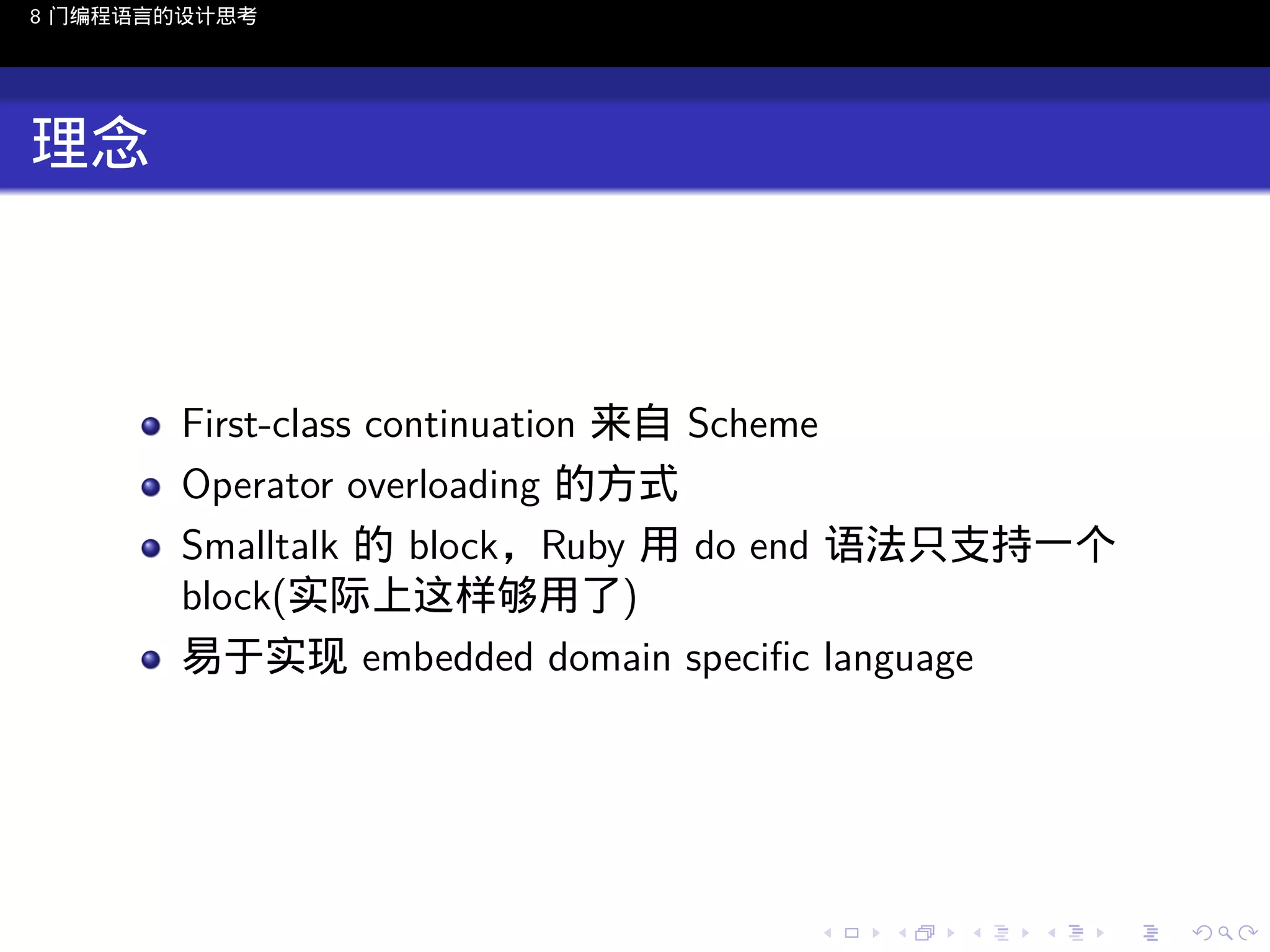 8 门编程语言的设计思考

理念

- First-class continuation 来自 Scheme
- Operator overloading 的方式
- Smalltalk 的 block，Ruby 用 do end 语法只支持一个 block(实际上这样够用了)
- 易于实现 embedded domain specific language